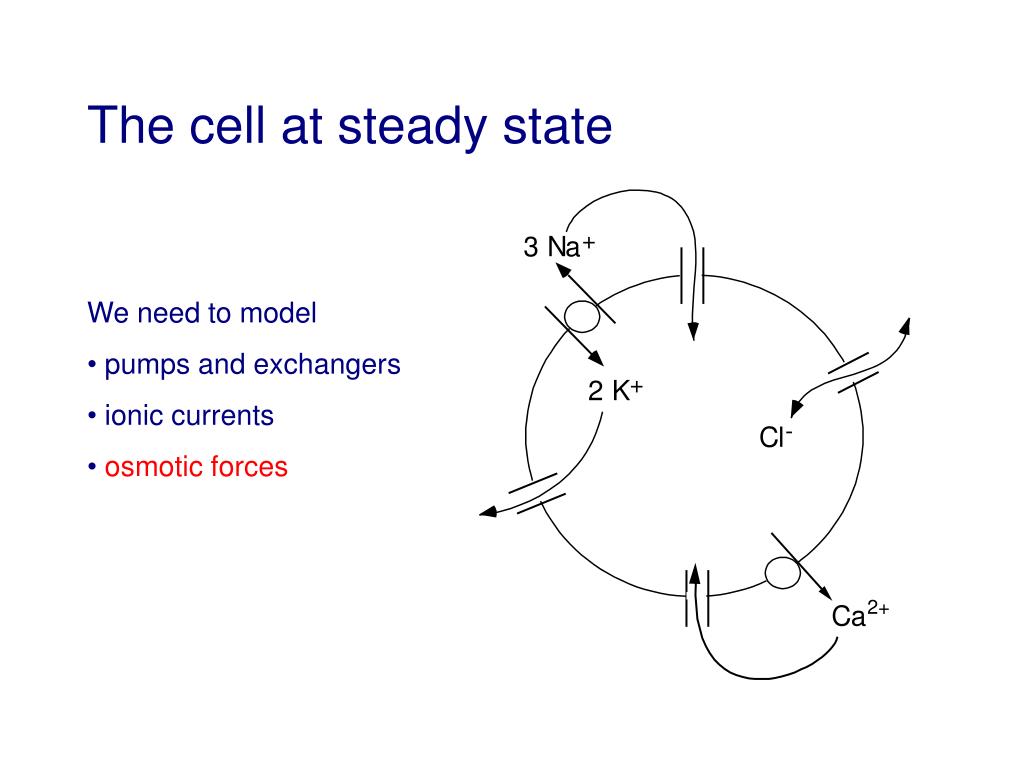 The cell at steady state

We need to model

• pumps and exchangers

• ionic currents

• osmotic forces

3 $Na^+$

2 $K^+$

$Cl^-$

$Ca^{2+}$